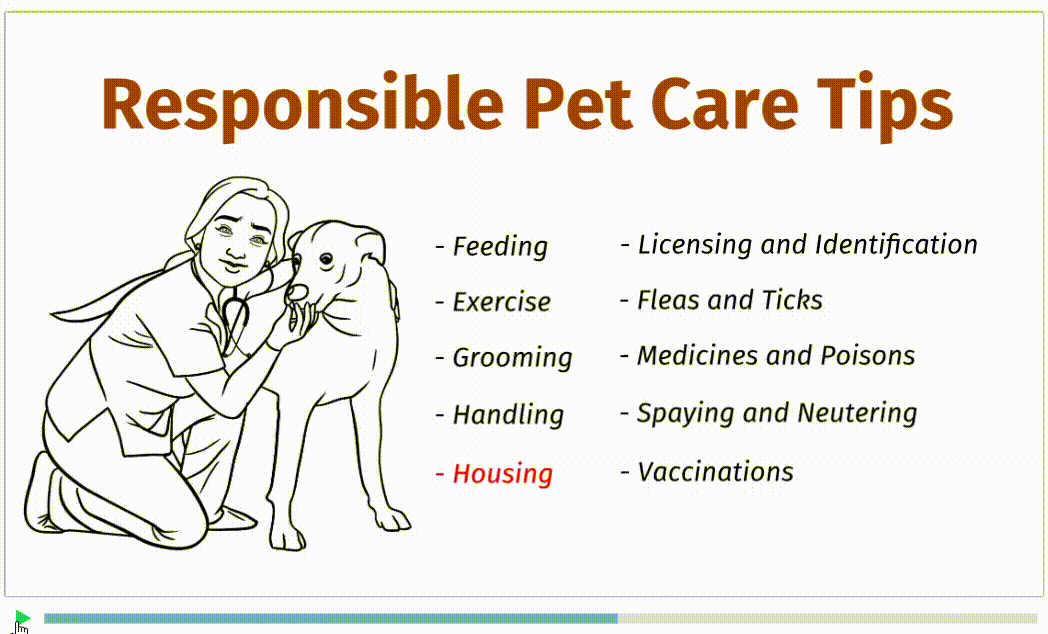 Responsible Pet Care Tips

- Feeding
- Exercise
- Grooming
- Handling
- Housing

- Licensing and Identification
- Fleas and Ticks
- Medicines and Poisons
- Spaying and Neutering
- Vaccinations